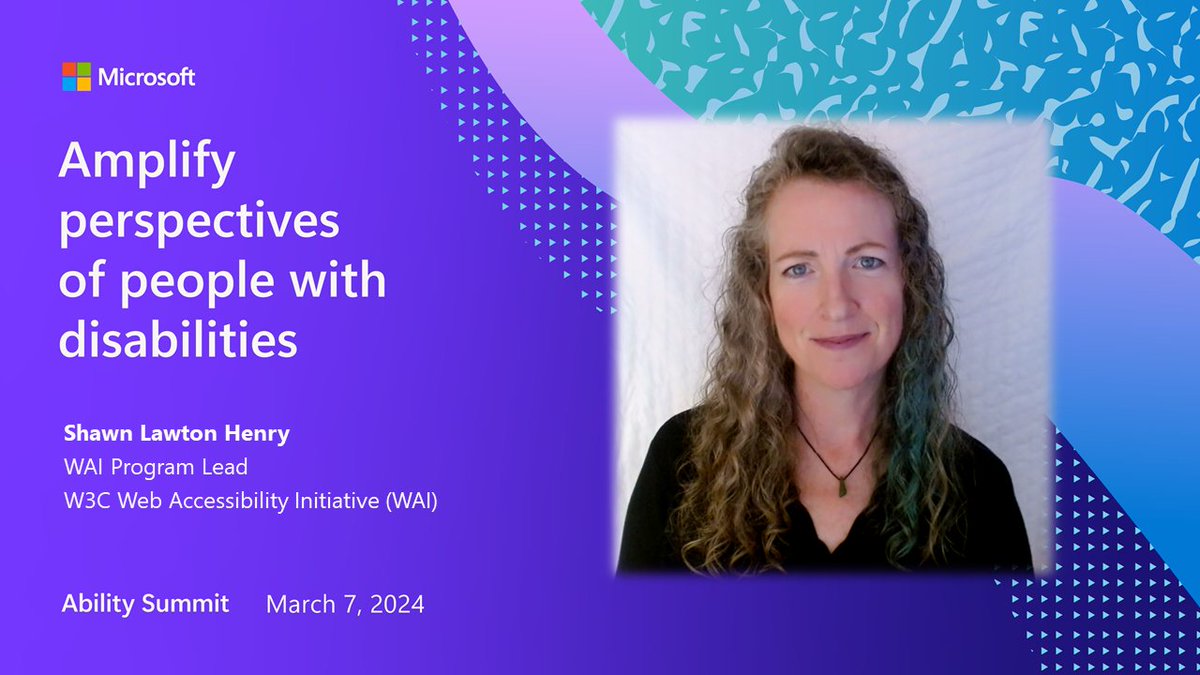 Microsoft

Amplify perspectives of people with disabilities

Shawn Lawton Henry
WAI Program Lead
W3C Web Accessibility Initiative (WAI)

Ability Summit March 7, 2024